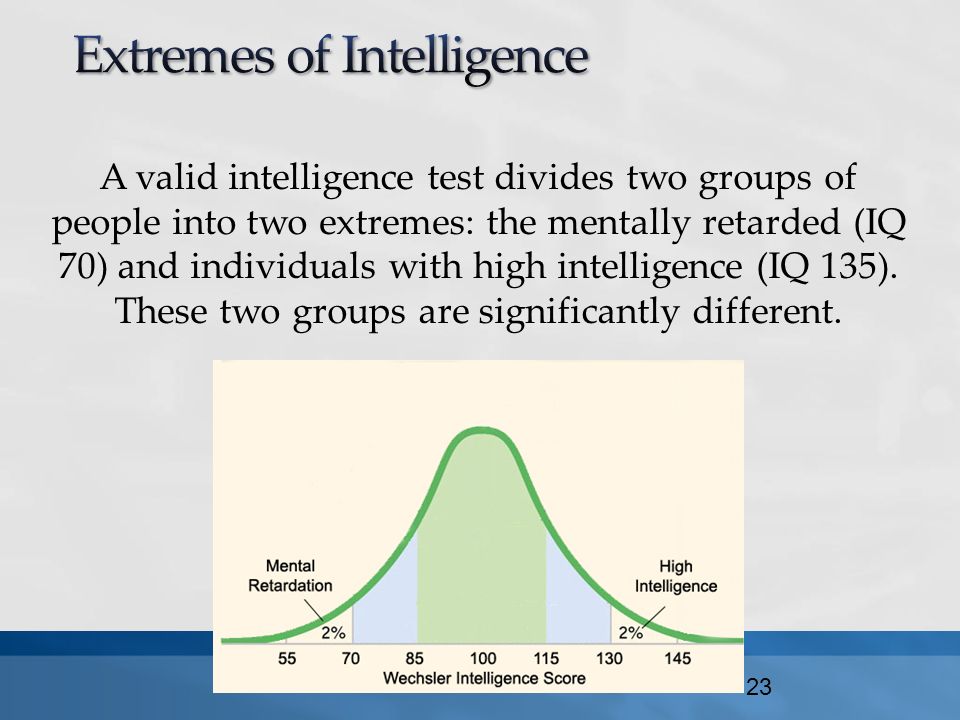 Extremes of Intelligence

A valid intelligence test divides two groups of people into two extremes: the mentally retarded (IQ 70) and individuals with high intelligence (IQ 135). These two groups are significantly different.

Mental Retardation

High Intelligence

2%

2%

55 70 85 100 115 130 145

Wechsler Intelligence Score

23